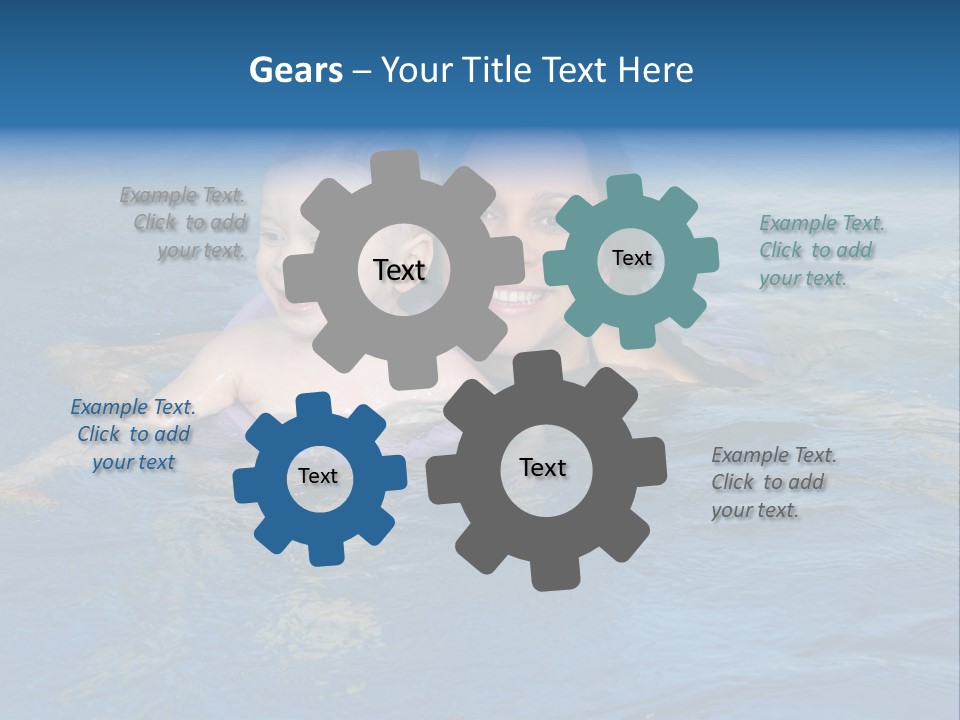 Gears – Your Title Text Here

Example Text. Click to add your text.

Text

Text

Example Text. Click to add your text.

Example Text. Click to add your text

Text

Text

Example Text. Click to add your text.